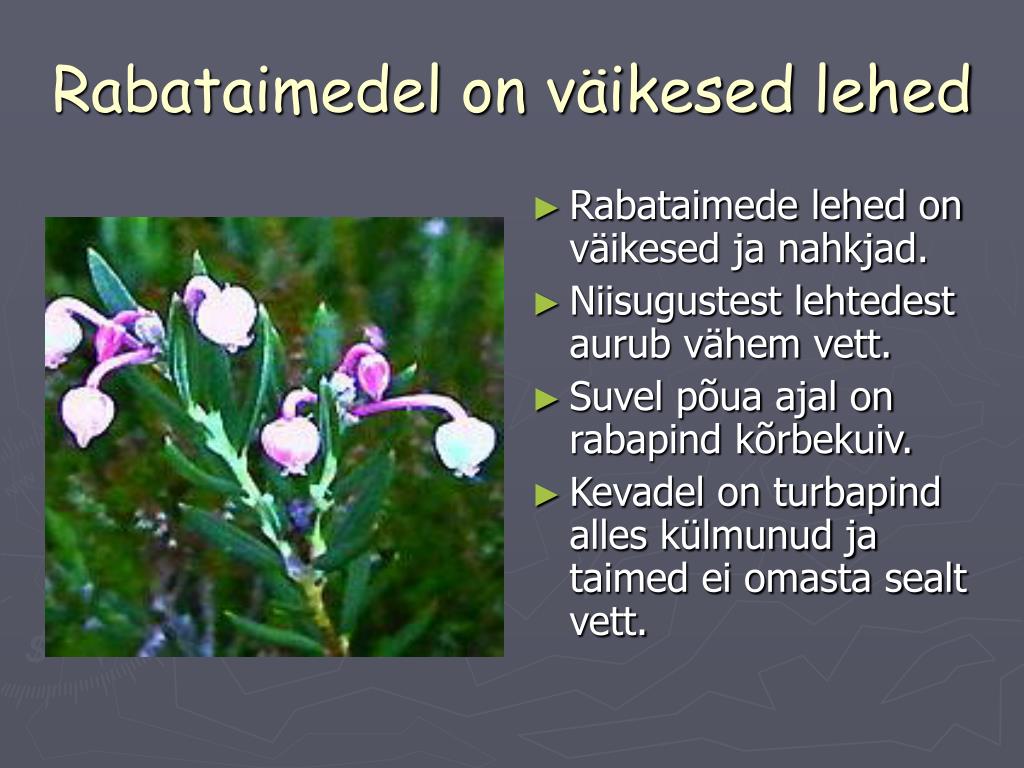 Rabataimedel on väikesed lehed

► Rabataimede lehed on väikesed ja nahkjad.
► Niisugustest lehtedest aurub vähem vett.
► Suvel põua ajal on rabapind kõrbekuiv.
► Kevadel on turbapind alles külmunud ja taimed ei omasta sealt vett.